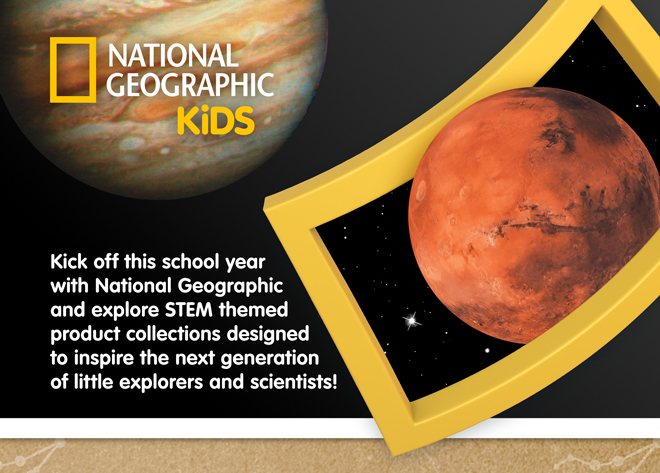 NATIONAL GEOGRAPHIC KiDS

Kick off this school year with National Geographic and explore STEM themed product collections designed to inspire the next generation of little explorers and scientists!